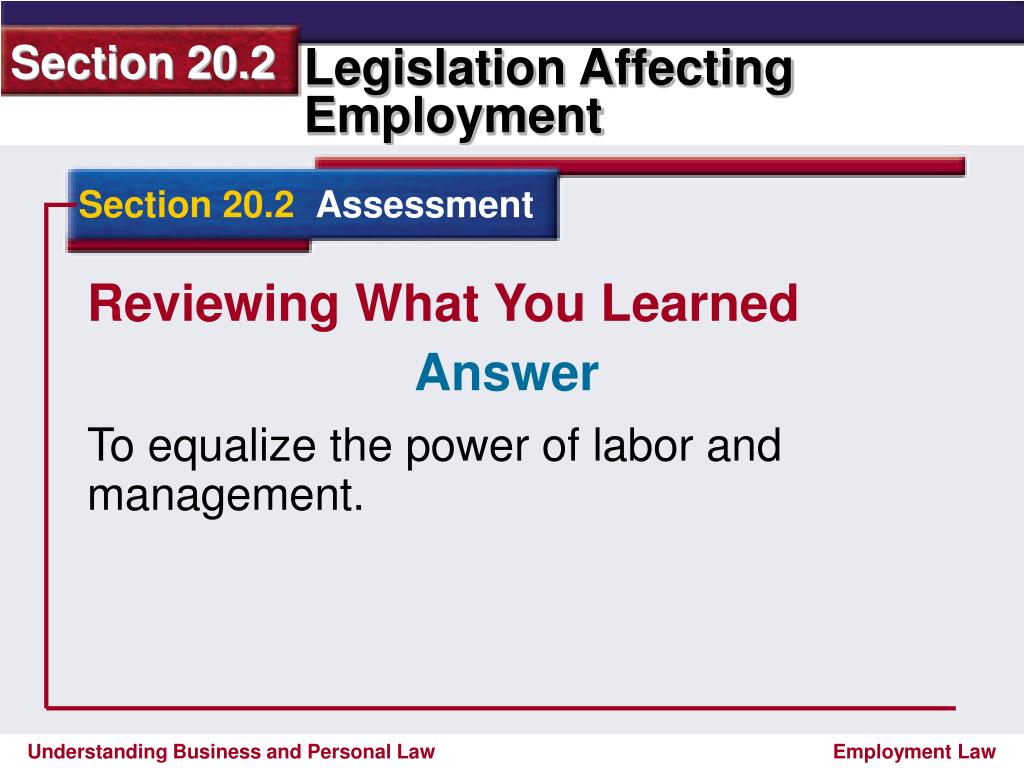 Section 20.2 Legislation Affecting Employment

Section 20.2 Assessment

Reviewing What You Learned

Answer

To equalize the power of labor and management.

Understanding Business and Personal Law

Employment Law